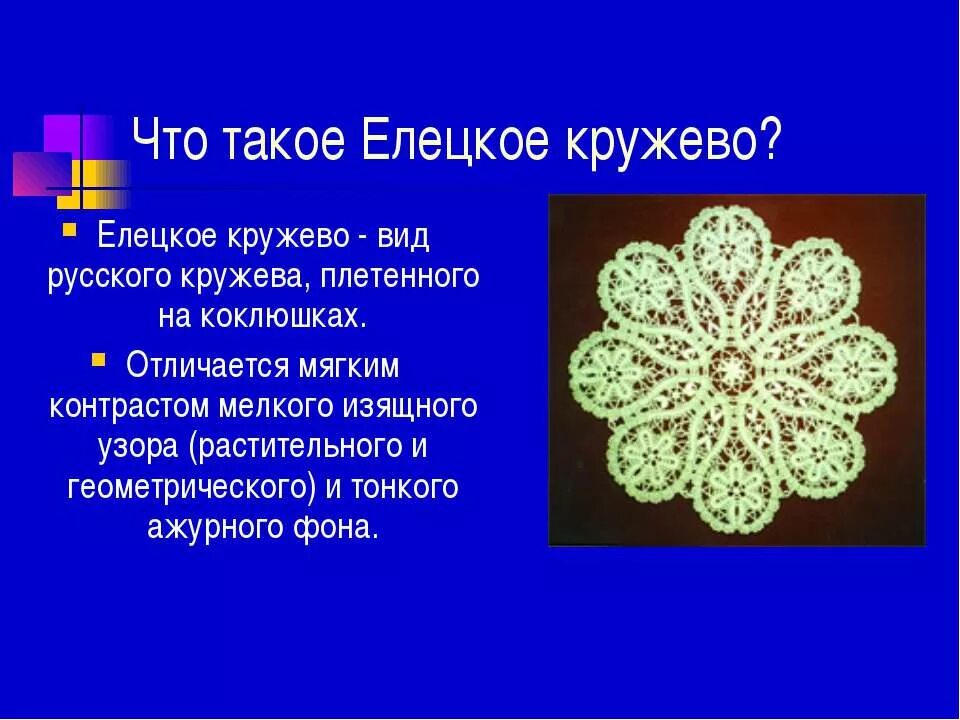 Что такое Елецкое кружево?

Елецкое кружево - вид русского кружева, плетенного на коклюшках.

Отличается мягким контрастом мелкого изящного узора (растительного и геометрического) и тонкого ажурного фона.